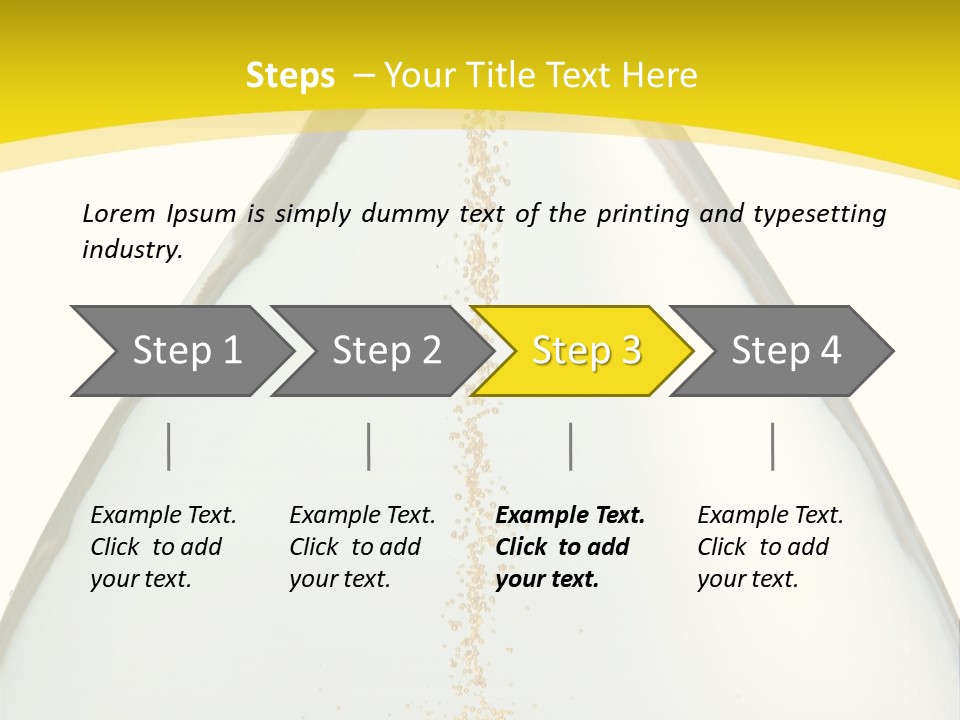 Steps – Your Title Text Here

Lorem Ipsum is simply dummy text of the printing and typesetting industry.

Step 1

Step 2

Step 3

Step 4

Example Text. Click to add your text.

Example Text. Click to add your text.

Example Text. Click to add your text.

Example Text. Click to add your text.